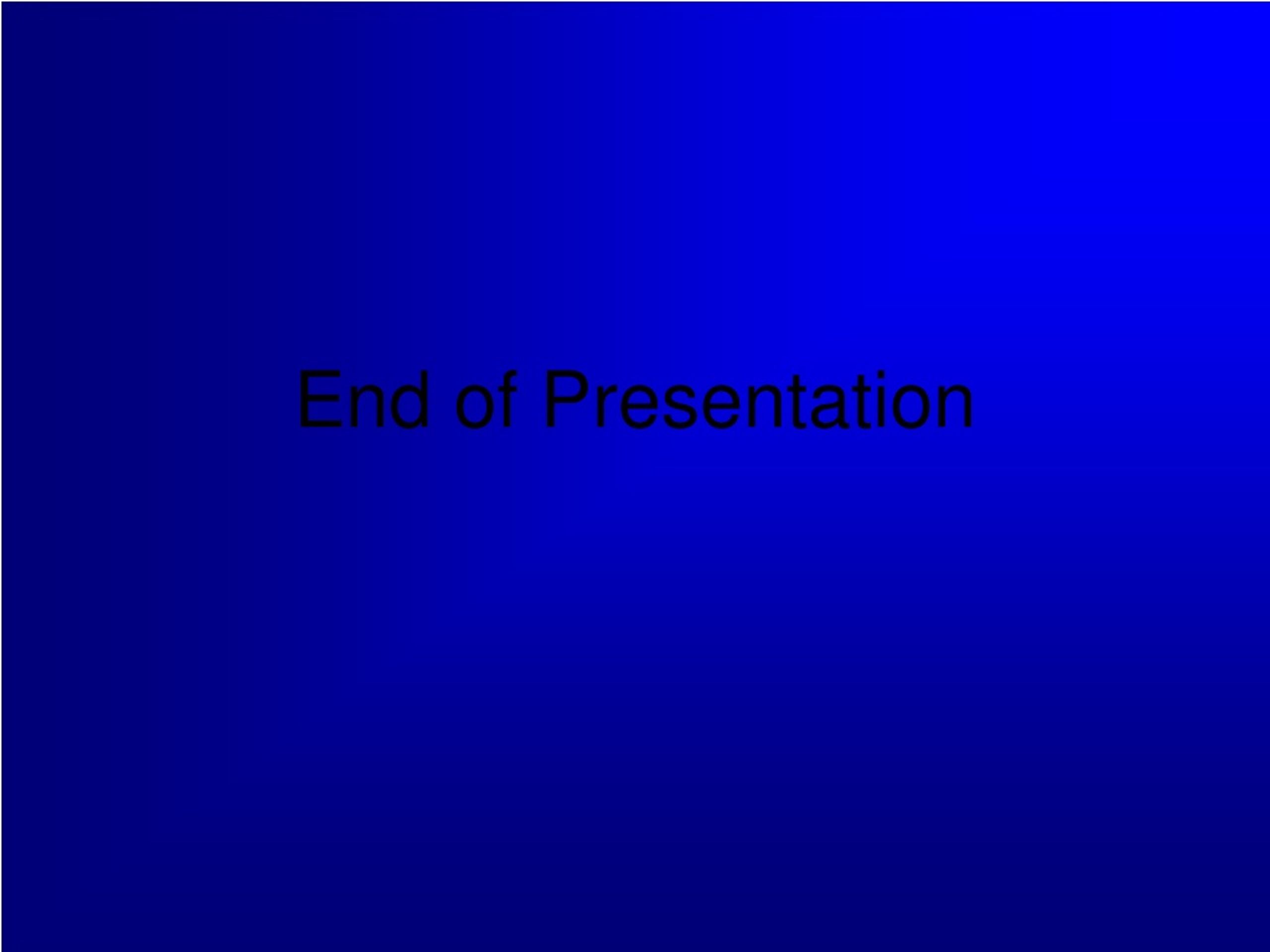 End of Presentation